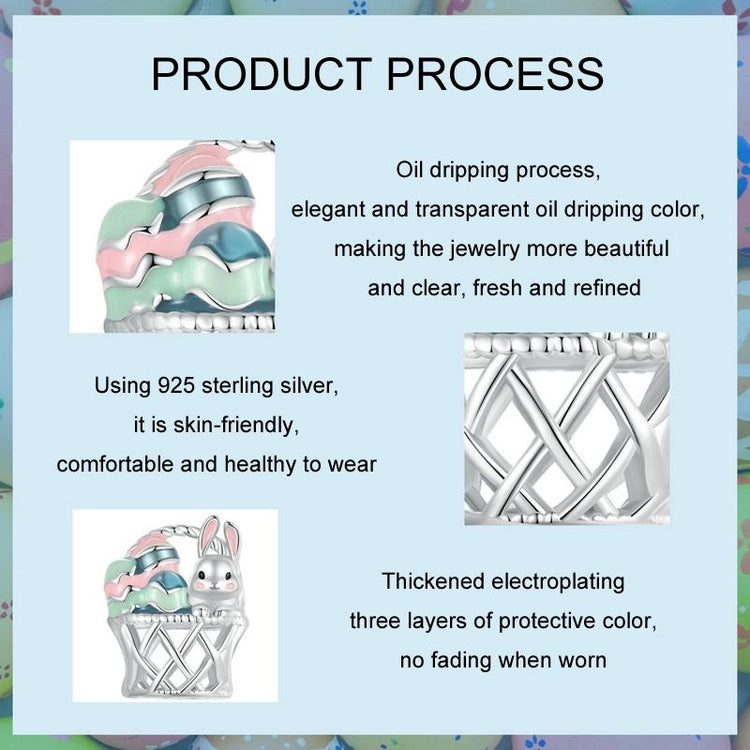 PRODUCT PROCESS

Oil dripping process,
elegant and transparent oil dripping color,
making the jewelry more beautiful
and clear, fresh and refined

Using 925 sterling silver,
it is skin-friendly,
comfortable and healthy to wear

Thickened electroplating
three layers of protective color,
no fading when worn